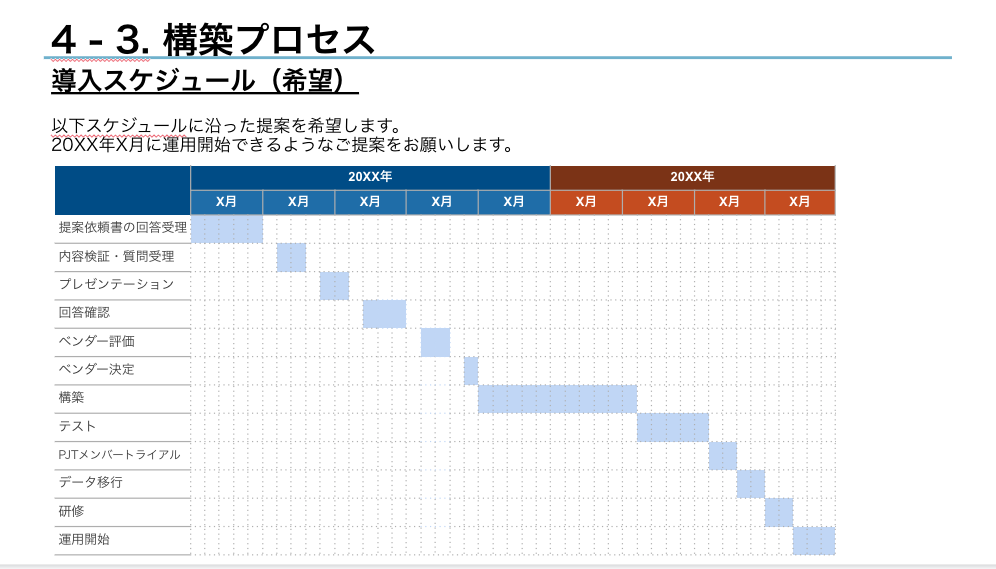 4 - 3. 構築プロセス

導入スケジュール（希望）

以下スケジュールに沿った提案を希望します。
20XX年X月に運用開始できるようなご提案をお願いします。

| | 20XX年 | | | | | 20XX年 | | | |
|---|---|---|---|---|---|---|---|---|---|
| | X月 | X月 | X月 | X月 | X月 | X月 | X月 | X月 | X月 |
| 提案依頼書の回答受理 | | | | | | | | | |
| 内容検証・質問受理 | | | | | | | | | |
| プレゼンテーション | | | | | | | | | |
| 回答確認 | | | | | | | | | |
| ベンダー評価 | | | | | | | | | |
| ベンダー決定 | | | | | | | | | |
| 構築 | | | | | | | | | |
| テスト | | | | | | | | | |
| PJTメンバートライアル | | | | | | | | | |
| データ移行 | | | | | | | | | |
| 研修 | | | | | | | | | |
| 運用開始 | | | | | | | | | |